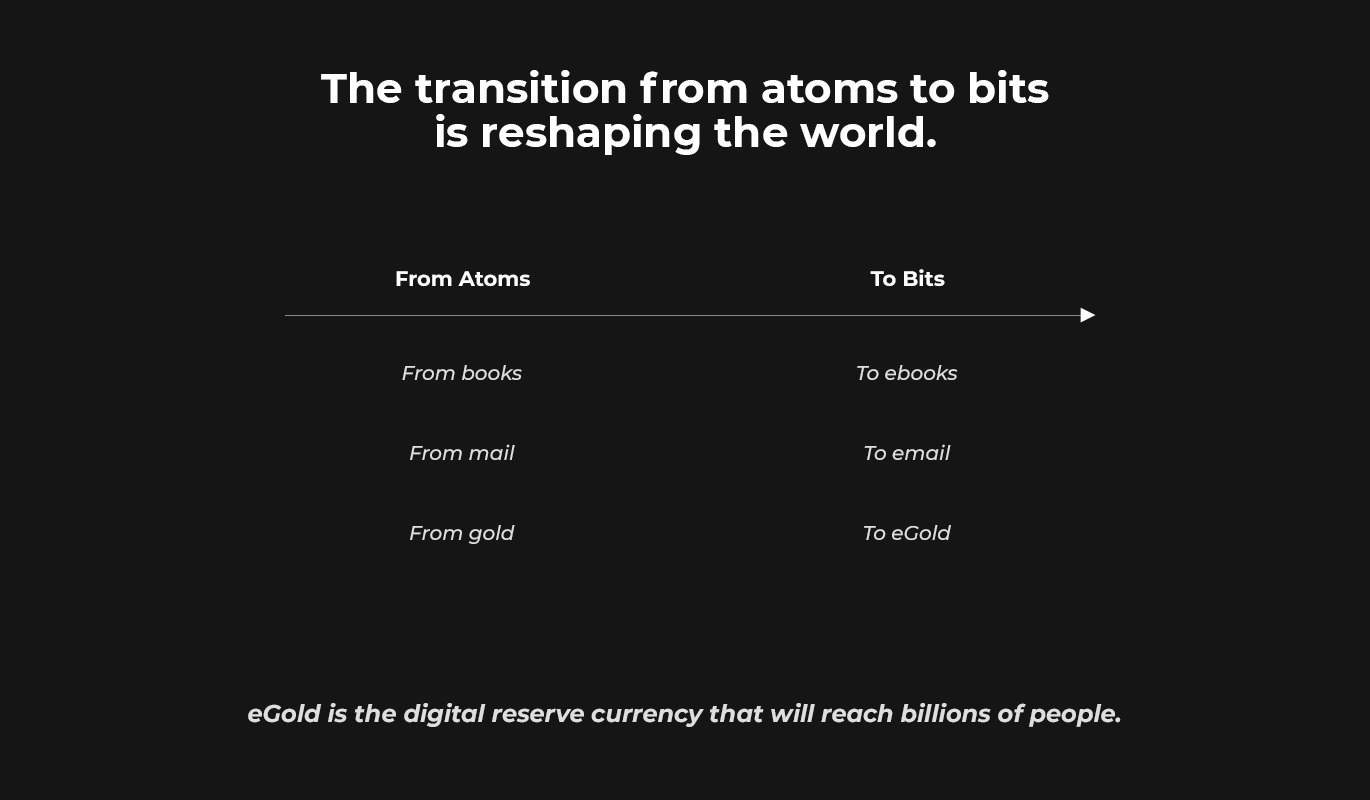 The transition from atoms to bits is reshaping the world.

| From Atoms | To Bits |
|---|---|
| From books | To ebooks |
| From mail | To email |
| From gold | To eGold |

eGold is the digital reserve currency that will reach billions of people.